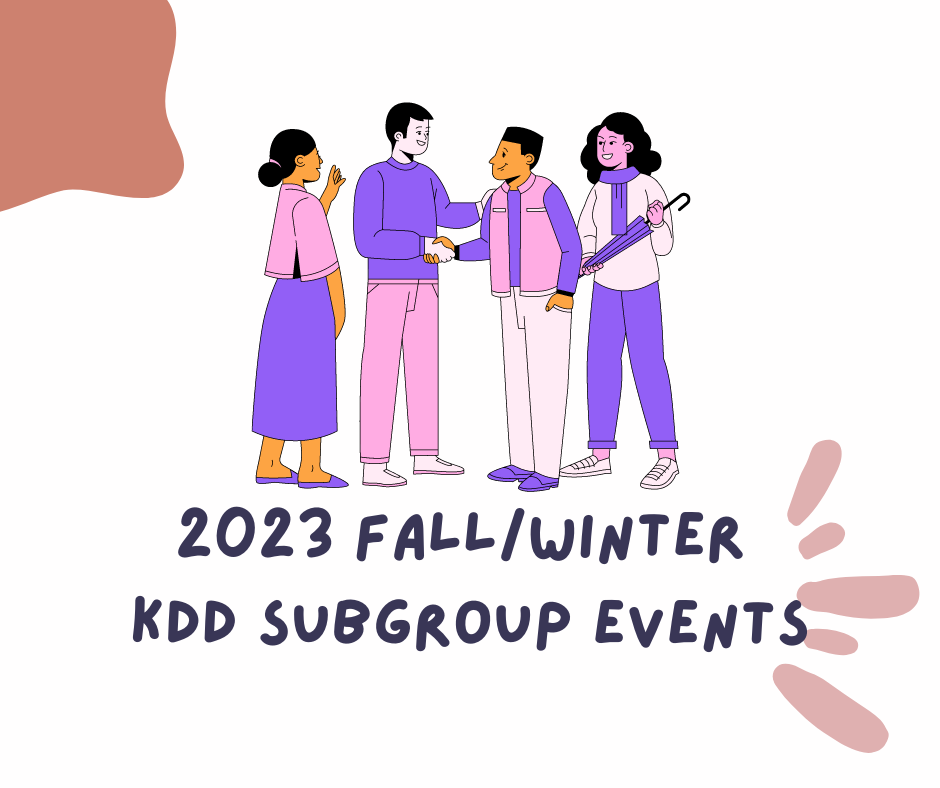 2023 FALL/WINTER
KDD SUBGROUP EVENTS